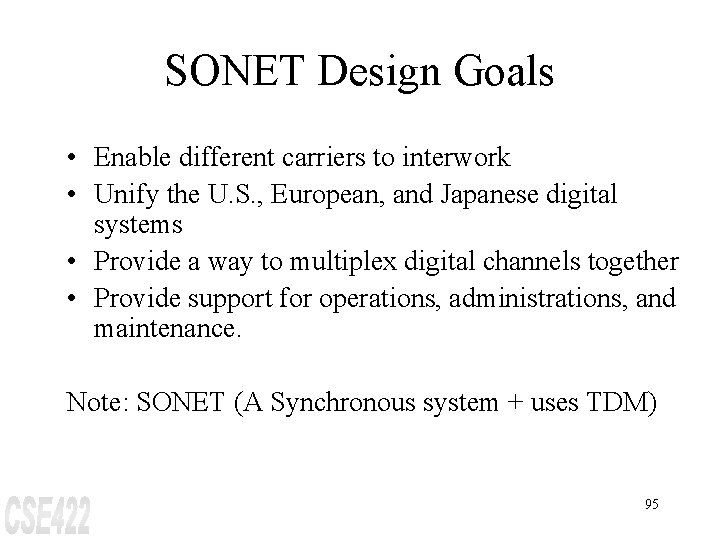 SONET Design Goals

• Enable different carriers to interwork
• Unify the U.S., European, and Japanese digital systems
• Provide a way to multiplex digital channels together
• Provide support for operations, administrations, and maintenance.

Note: SONET (A Synchronous system + uses TDM)

CSE422

95